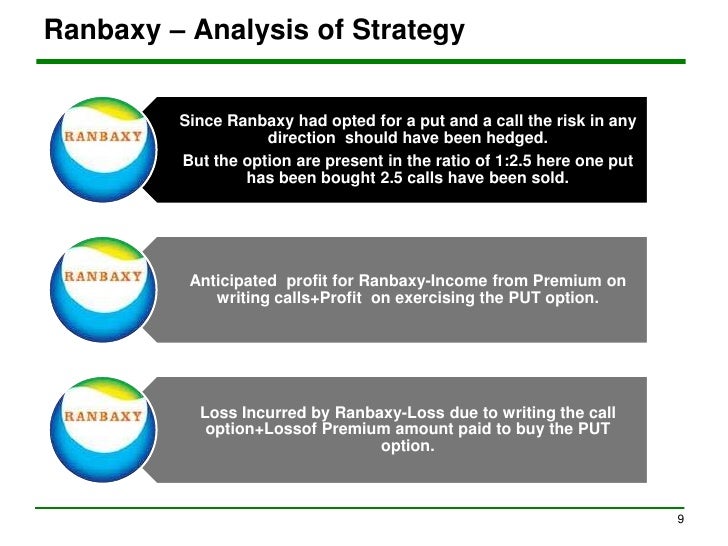 Ranbaxy – Analysis of Strategy

RANBAXY

Since Ranbaxy had opted for a put and a call the risk in any direction should have been hedged.

But the option are present in the ratio of 1:2.5 here one put has been bought 2.5 calls have been sold.

RANBAXY

Anticipated profit for Ranbaxy-Income from Premium on writing calls+Profit on exercising the PUT option.

RANBAXY

Loss Incurred by Ranbaxy-Loss due to writing the call option+Lossof Premium amount paid to buy the PUT option.

9